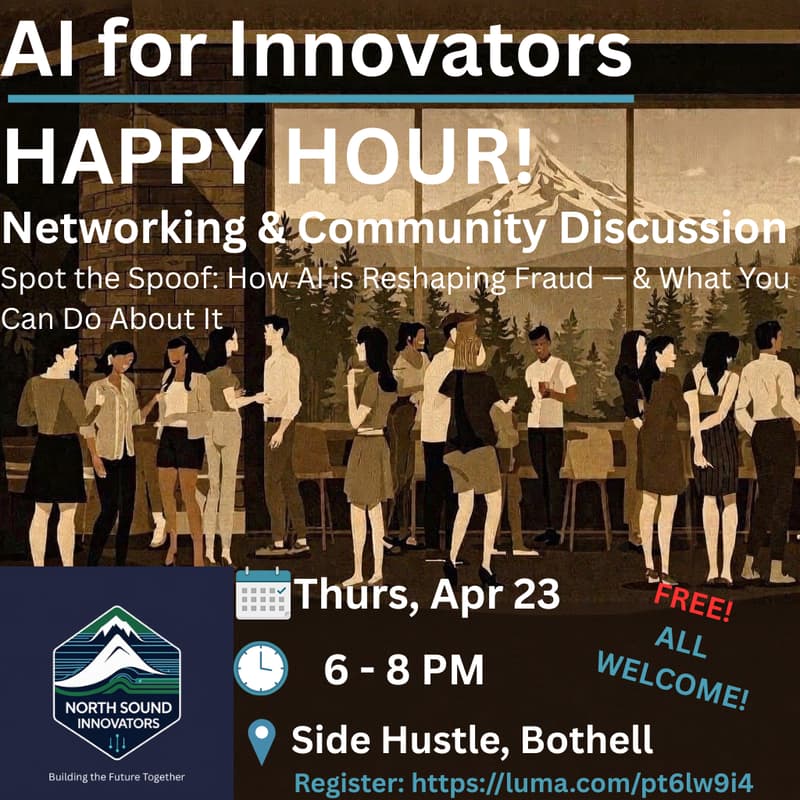 AI for Innovators

HAPPY HOUR!

Networking & Community Discussion

Spot the Spoof: How AI is Reshaping Fraud — & What You Can Do About It

NORTH SOUND INNOVATORS

Building the Future Together

Thurs, Apr 23

6 - 8 PM

Side Hustle, Bothell

FREE!

ALL WELCOME!

Register: https://luma.com/pt6lw9i4